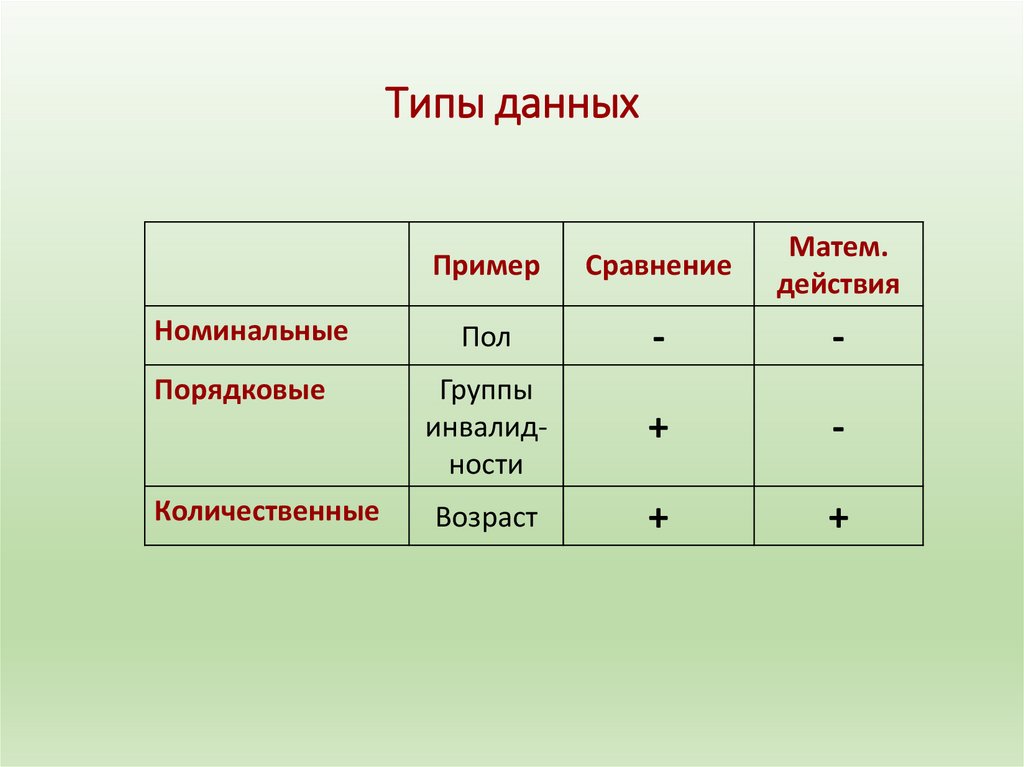 Типы данных

| | Пример | Сравнение | Матем. действия |
|---|---|---|---|
| Номинальные | Пол | - | - |
| Порядковые | Группы инвалидности | + | - |
| Количественные | Возраст | + | + |